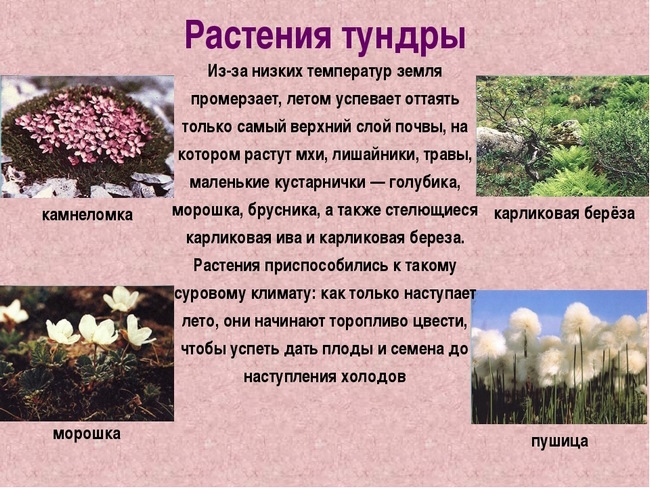 Растения тундры

Из-за низких температур земля промерзает, летом успевает оттаять только самый верхний слой почвы, на котором растут мхи, лишайники, травы, маленькие кустарнички — голубика, морошка, брусника, а также стелющиеся карликовая ива и карликовая береза. Растения приспособились к такому суровому климату: как только наступает лето, они начинают торопливо цвести, чтобы успеть дать плоды и семена до наступления холодов

камнеломка

карликовая берёза

морошка

пушица